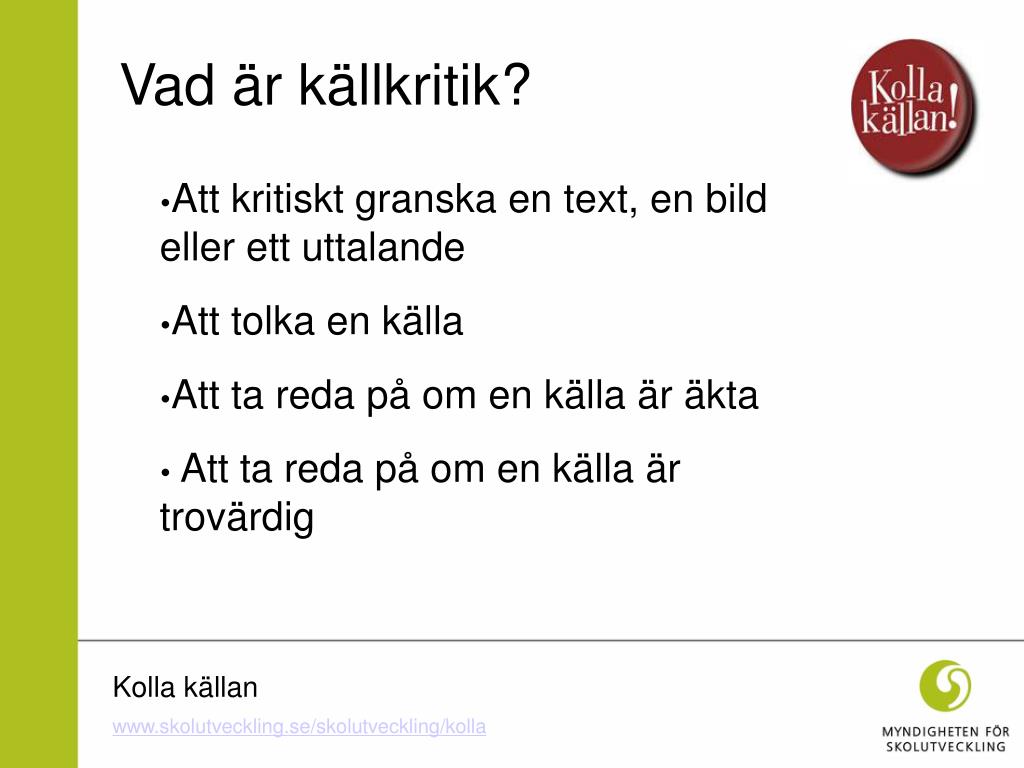 Vad är källkritik?

Kolla källan!

•Att kritiskt granska en text, en bild eller ett uttalande

•Att tolka en källa

•Att ta reda på om en källa är äkta

• Att ta reda på om en källa är trovärdig

Kolla källan

www.skolutveckling.se/skolutveckling/kolla

MYNDIGHETEN FÖR SKOLUTVECKLING